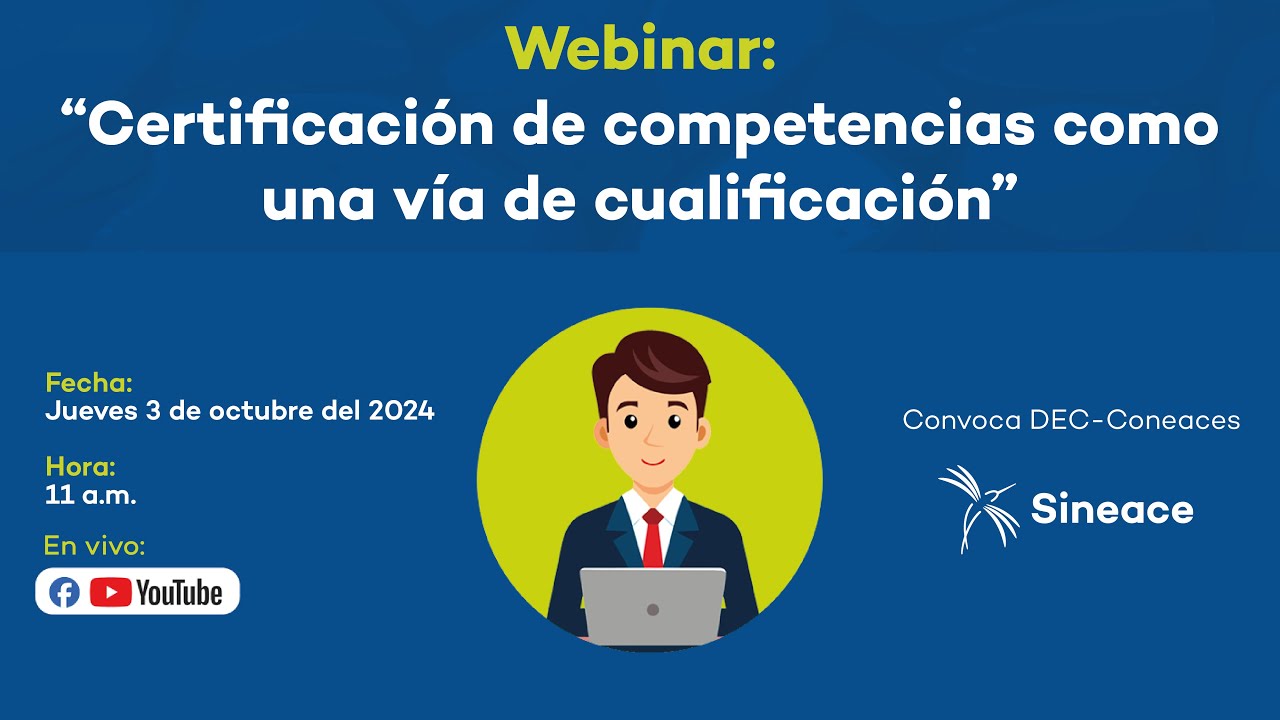 Webinar:
“Certificación de competencias como una vía de cualificación”

Fecha:
Jueves 3 de octubre del 2024

Hora:
11 a.m.

En vivo:
YouTube

Convoca DEC-Coneaces

Sineace